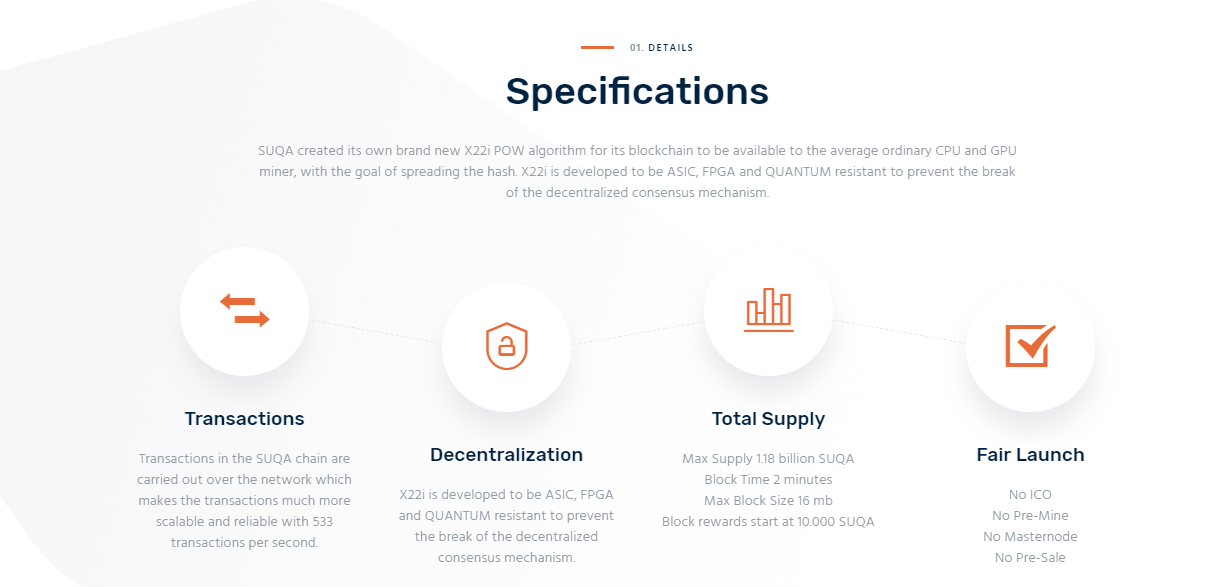 01. DETAILS

Specifications

SUQA created its own brand new X22i POW algorithm for its blockchain to be available to the average ordinary CPU and GPU miner, with the goal of spreading the hash. X22i is developed to be ASIC, FPGA and QUANTUM resistant to prevent the break of the decentralized consensus mechanism.

Transactions

Transactions in the SUQA chain are carried out over the network which makes the transactions much more scalable and reliable with 533 transactions per second.

Decentralization

X22i is developed to be ASIC, FPGA and QUANTUM resistant to prevent the break of the decentralized consensus mechanism.

Total Supply

Max Supply 1.18 billion SUQA
Block Time 2 minutes
Max Block Size 16 mb
Block rewards start at 10.000 SUQA

Fair Launch

No ICO
No Pre-Mine
No Masternode
No Pre-Sale